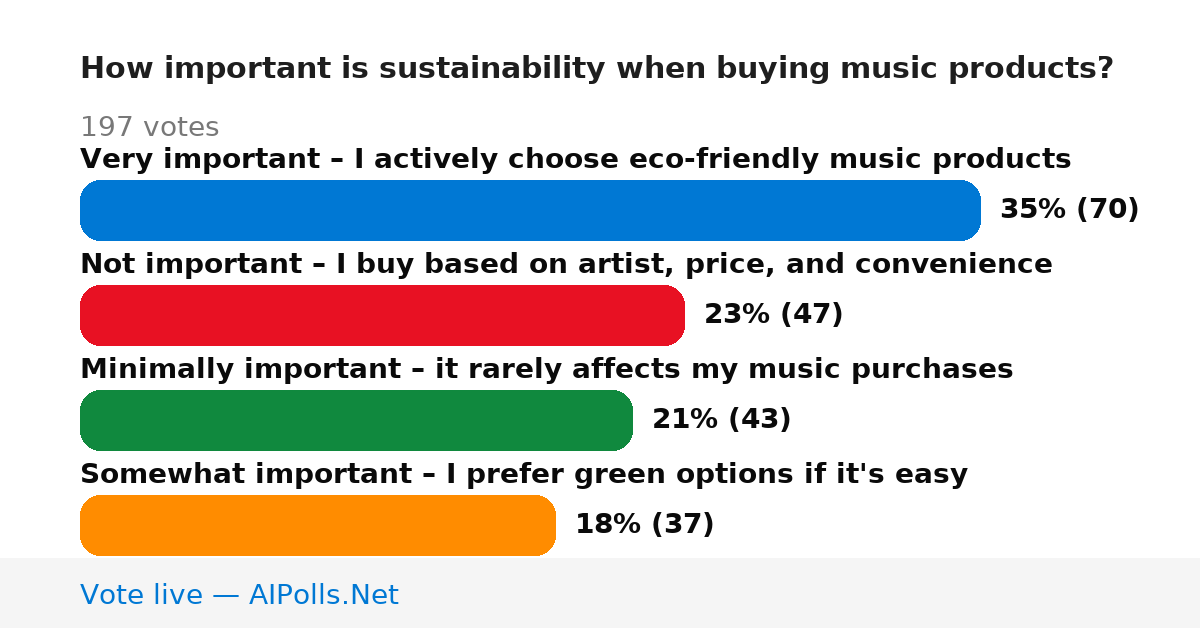 How important is sustainability when buying music products?

197 votes

Very important – I actively choose eco-friendly music products

35% (70)

Not important – I buy based on artist, price, and convenience

23% (47)

Minimally important – it rarely affects my music purchases

21% (43)

Somewhat important – I prefer green options if it's easy

18% (37)

Vote live — AIPolls.Net